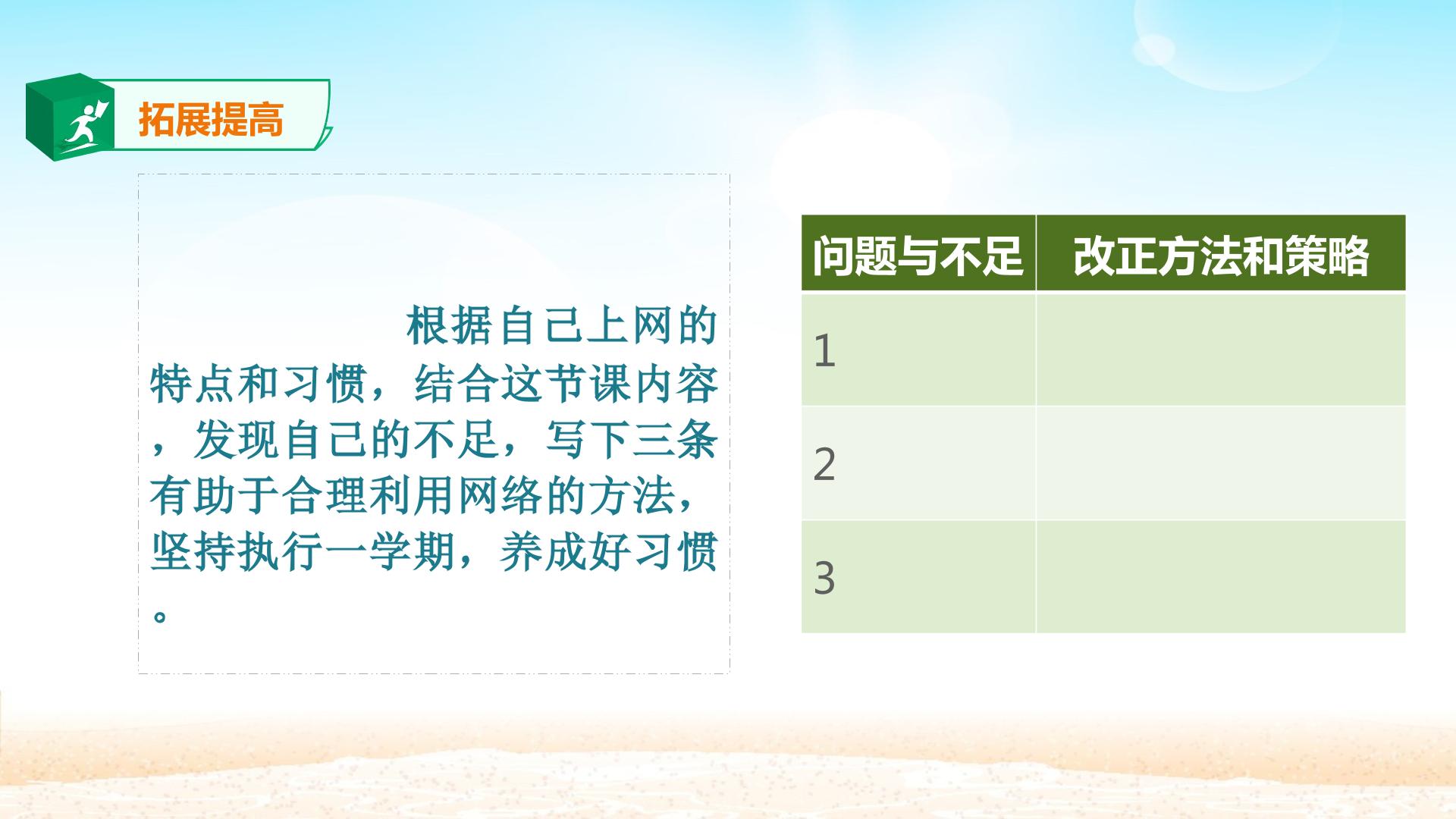 拓展提高

根据自己上网的特点和习惯，结合这节课内容，发现自己的不足，写下三条有助于合理利用网络的方法，坚持执行一学期，养成好习惯。

| 问题与不足 | 改正方法和策略 |
|---|---|
| 1 | |
| 2 | |
| 3 | |